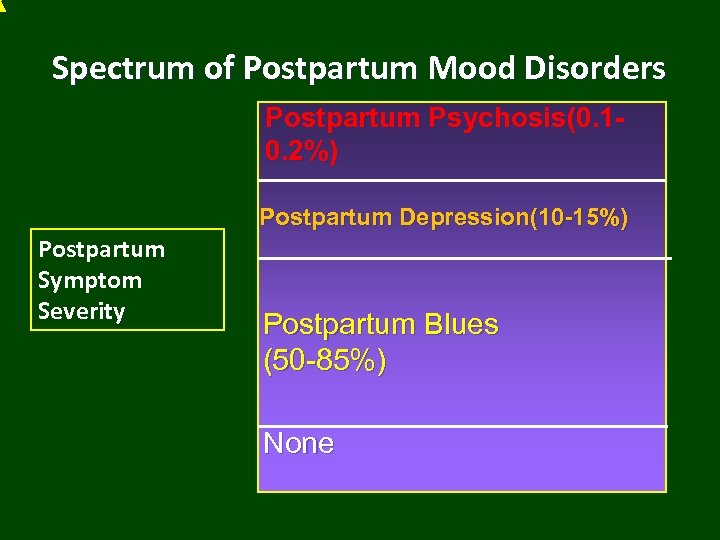 Spectrum of Postpartum Mood Disorders

Postpartum Symptom Severity

Postpartum Psychosis(0.1-0.2%)

Postpartum Depression(10-15%)

Postpartum Blues (50-85%)

None